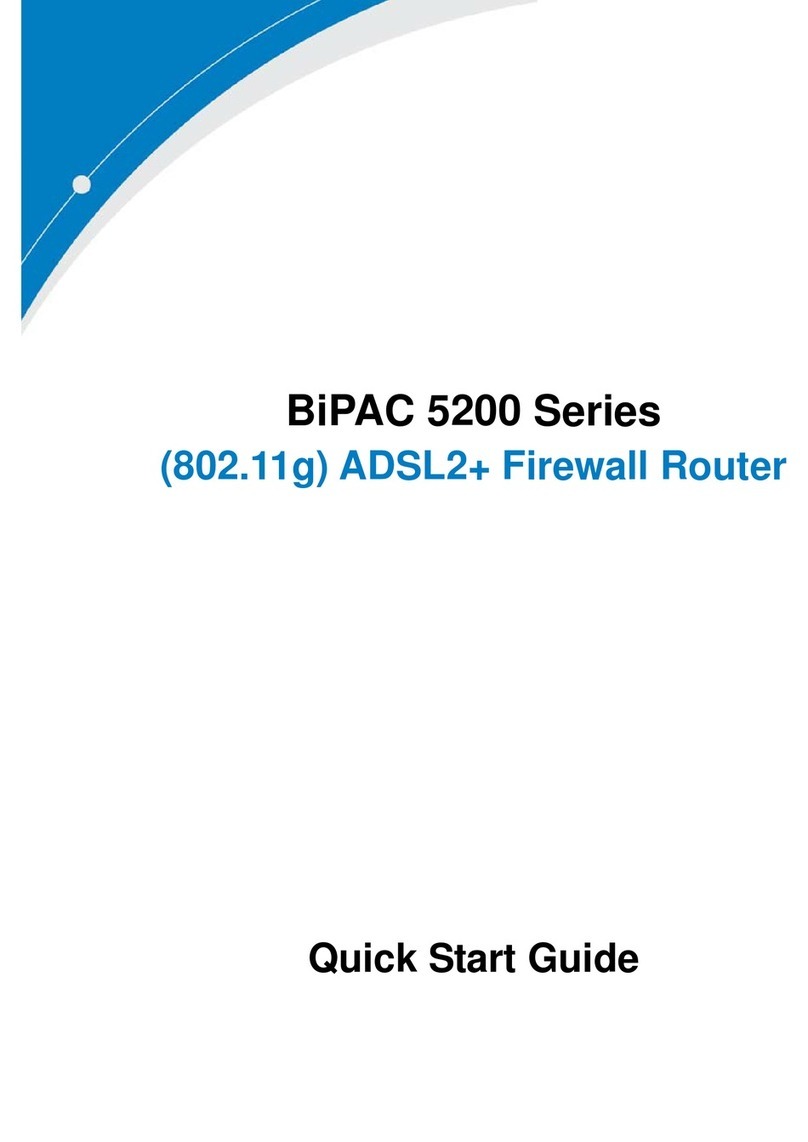 BiPAC 5200 Series
(802.11g) ADSL2+ Firewall Router

Quick Start Guide